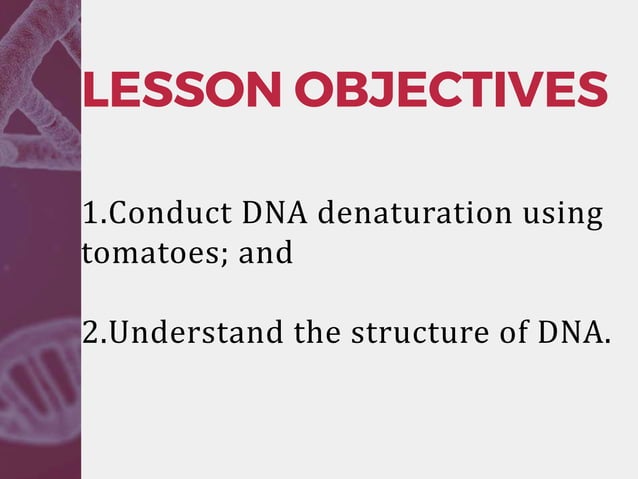 LESSON OBJECTIVES

1.Conduct DNA denaturation using tomatoes; and

2.Understand the structure of DNA.